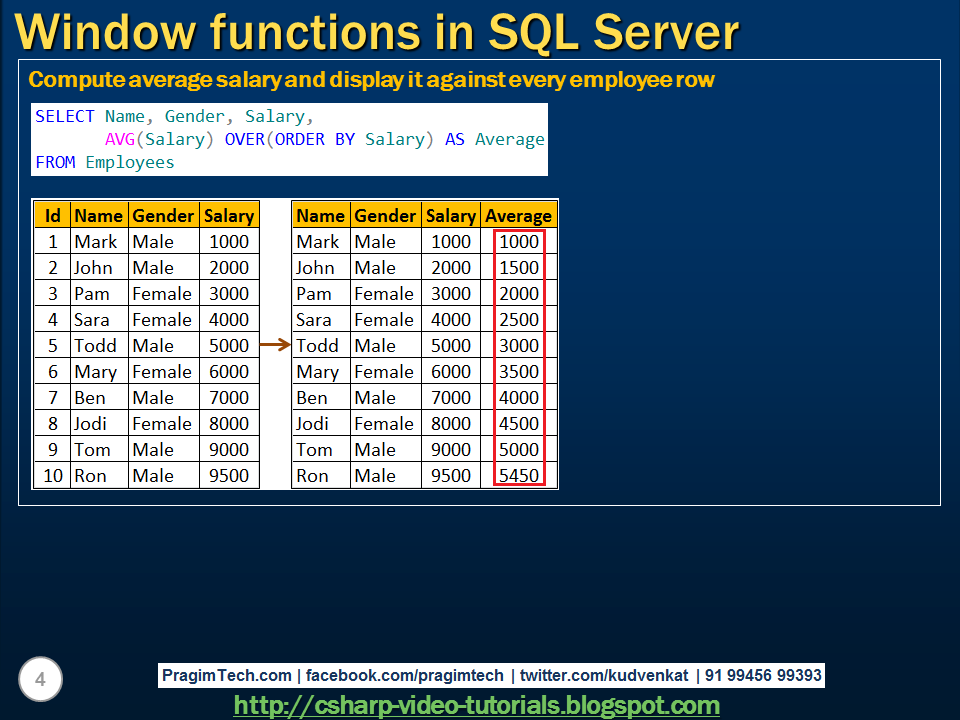 Window functions in SQL Server

Compute average salary and display it against every employee row

SELECT Name, Gender, Salary,
       AVG(Salary) OVER(ORDER BY Salary) AS Average
FROM Employees

| Id | Name | Gender | Salary |
|---|---|---|---|
| 1 | Mark | Male | 1000 |
| 2 | John | Male | 2000 |
| 3 | Pam | Female | 3000 |
| 4 | Sara | Female | 4000 |
| 5 | Todd | Male | 5000 |
| 6 | Mary | Female | 6000 |
| 7 | Ben | Male | 7000 |
| 8 | Jodi | Female | 8000 |
| 9 | Tom | Male | 9000 |
| 10 | Ron | Male | 9500 |

| Name | Gender | Salary | Average |
|---|---|---|---|
| Mark | Male | 1000 | 1000 |
| John | Male | 2000 | 1500 |
| Pam | Female | 3000 | 2000 |
| Sara | Female | 4000 | 2500 |
| Todd | Male | 5000 | 3000 |
| Mary | Female | 6000 | 3500 |
| Ben | Male | 7000 | 4000 |
| Jodi | Female | 8000 | 4500 |
| Tom | Male | 9000 | 5000 |
| Ron | Male | 9500 | 5450 |

4

PragimTech.com | facebook.com/pragimtech | twitter.com/kudvenkat | 91 99456 99393

http://csharp-video-tutorials.blogspot.com